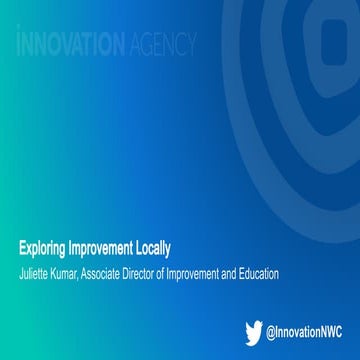 INNOVATION AGENCY

Exploring Improvement Locally

Juliette Kumar, Associate Director of Improvement and Education

@InnovationNWC